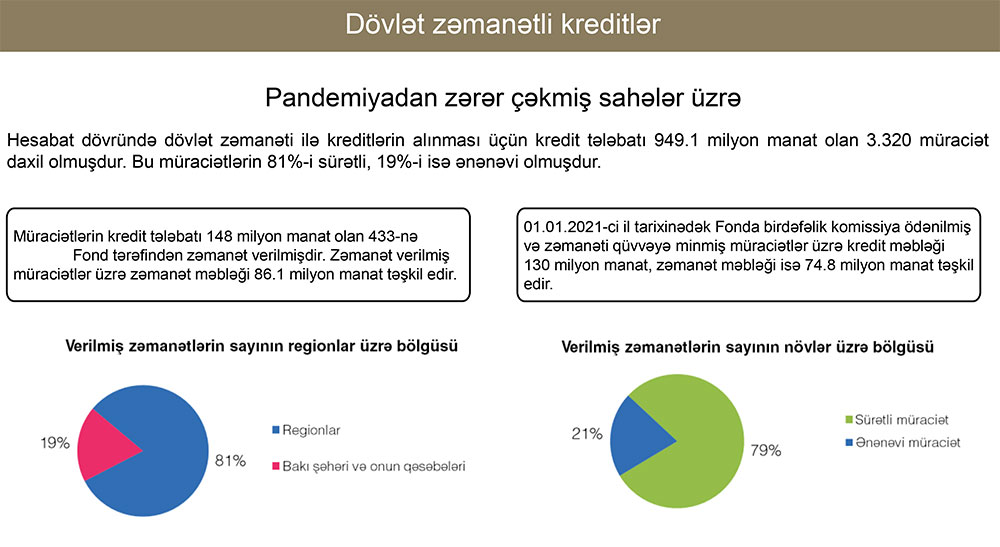 Dövlət zəmanətli kreditlər

Pandemiyadan zərər çəkmiş sahələr üzrə

Hesabat dövründə dövlət zəmanəti ilə kreditlərin alınması üçün kredit tələbatı 949.1 milyon manat olan 3.320 müraciət daxil olmuşdur. Bu müraciətlərin 81%-i sürətli, 19%-i isə ənənəvi olmuşdur.

Müraciətlərin kredit tələbatı 148 milyon manat olan 433-nə Fond tərəfindən zəmanət verilmişdir. Zəmanət verilmiş müraciətlər üzrə zəmanət məbləği 86.1 milyon manat təşkil edir.

01.01.2021-ci il tarixinədək Fonda birdəfəlik komissiya ödənilmiş və zəmanəti qüvvəyə minmiş müraciətlər üzrə kredit məbləği 130 milyon manat, zəmanət məbləği isə 74.8 milyon manat təşkil edir.

Verilmiş zəmanətlərin sayının regionlar üzrə bölgüsü

19%

81%

Regionlar

Bakı şəhəri və onun qəsəbələri

Verilmiş zəmanətlərin sayının növlər üzrə bölgüsü

21%

79%

Sürətli müraciət

Ənənəvi müraciət